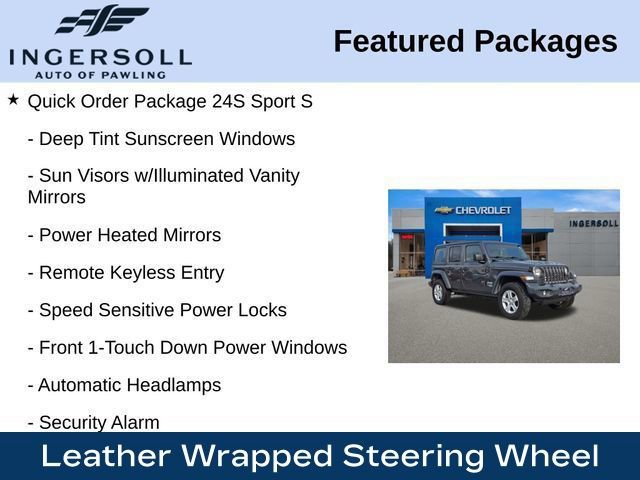 INGERSOLL
AUTO OF PAWLING

Featured Packages

★ Quick Order Package 24S Sport S

- Deep Tint Sunscreen Windows

- Sun Visors w/Illuminated Vanity Mirrors

- Power Heated Mirrors

- Remote Keyless Entry

- Speed Sensitive Power Locks

- Front 1-Touch Down Power Windows

- Automatic Headlamps

- Security Alarm

CHEVROLET

INGERSOLL

Leather Wrapped Steering Wheel